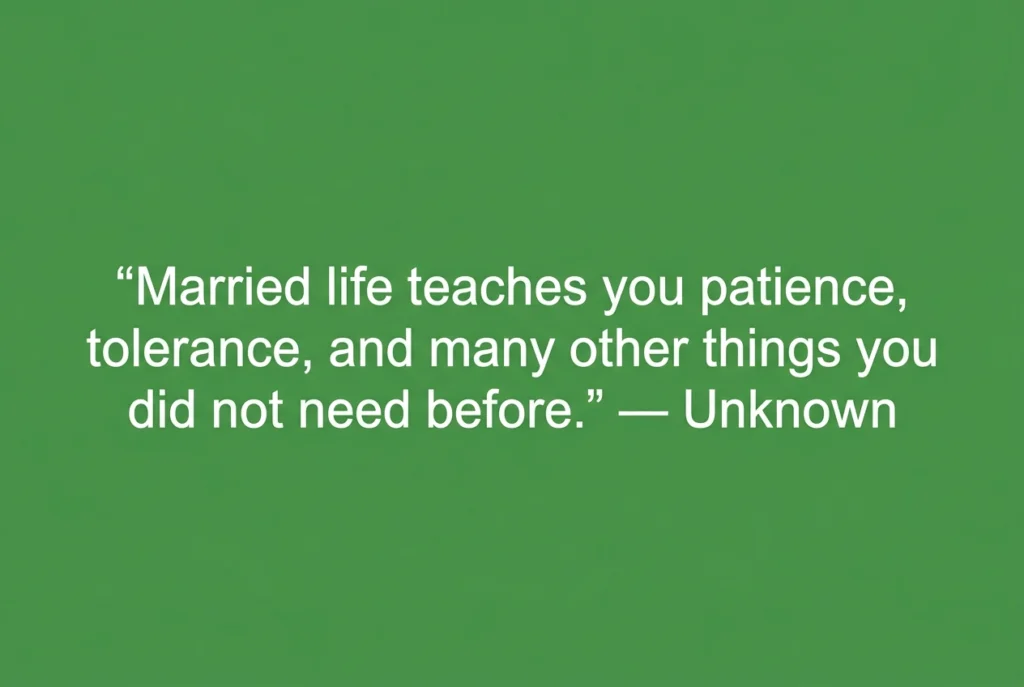 “Married life teaches you patience, tolerance, and many other things you did not need before.” — Unknown